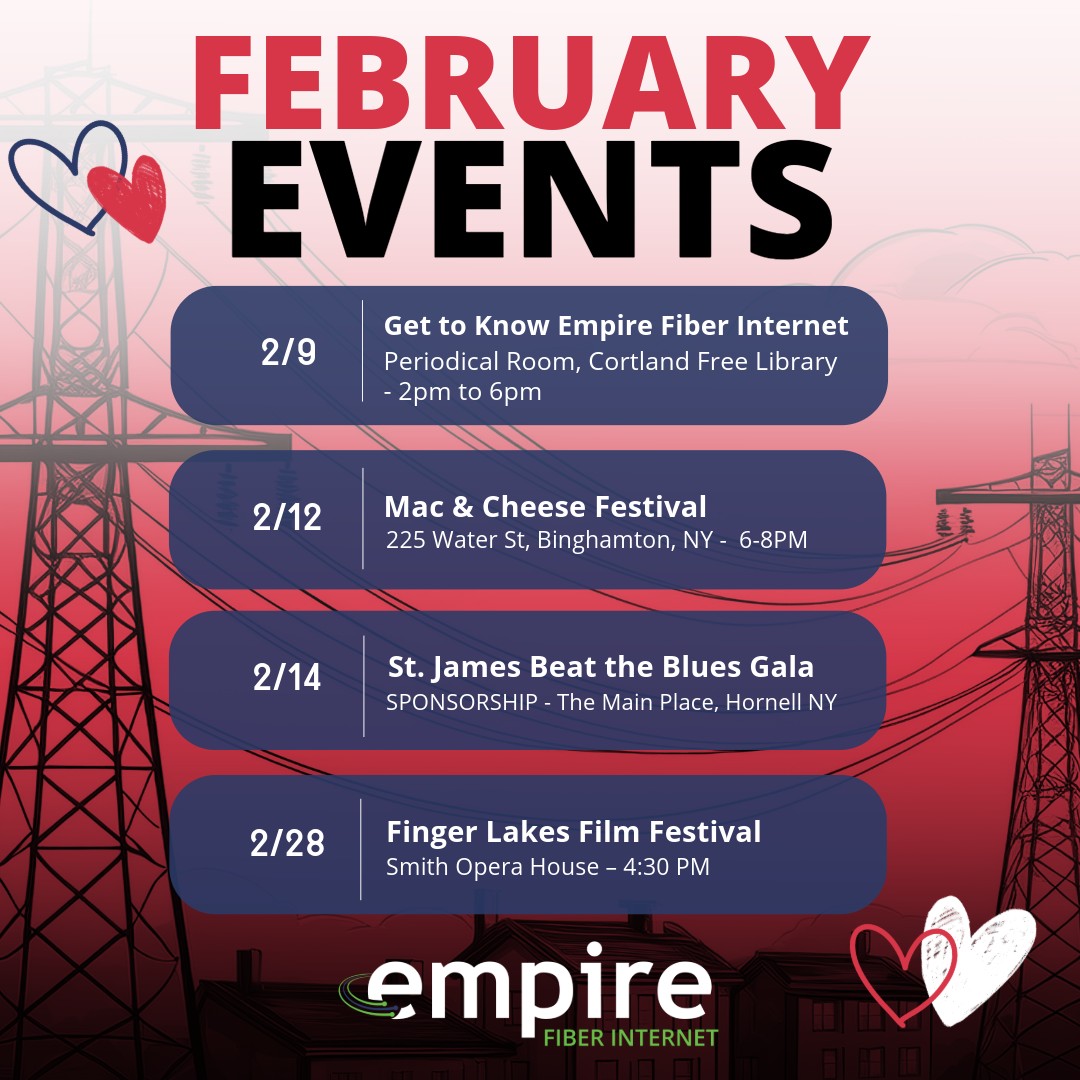 FEBRUARY EVENTS

2/9
Get to Know Empire Fiber Internet
Periodical Room, Cortland Free Library - 2pm to 6pm

2/12
Mac & Cheese Festival
225 Water St, Binghamton, NY - 6-8PM

2/14
St. James Beat the Blues Gala
SPONSORSHIP - The Main Place, Hornell NY

2/28
Finger Lakes Film Festival
Smith Opera House – 4:30 PM

empire
FIBER INTERNET